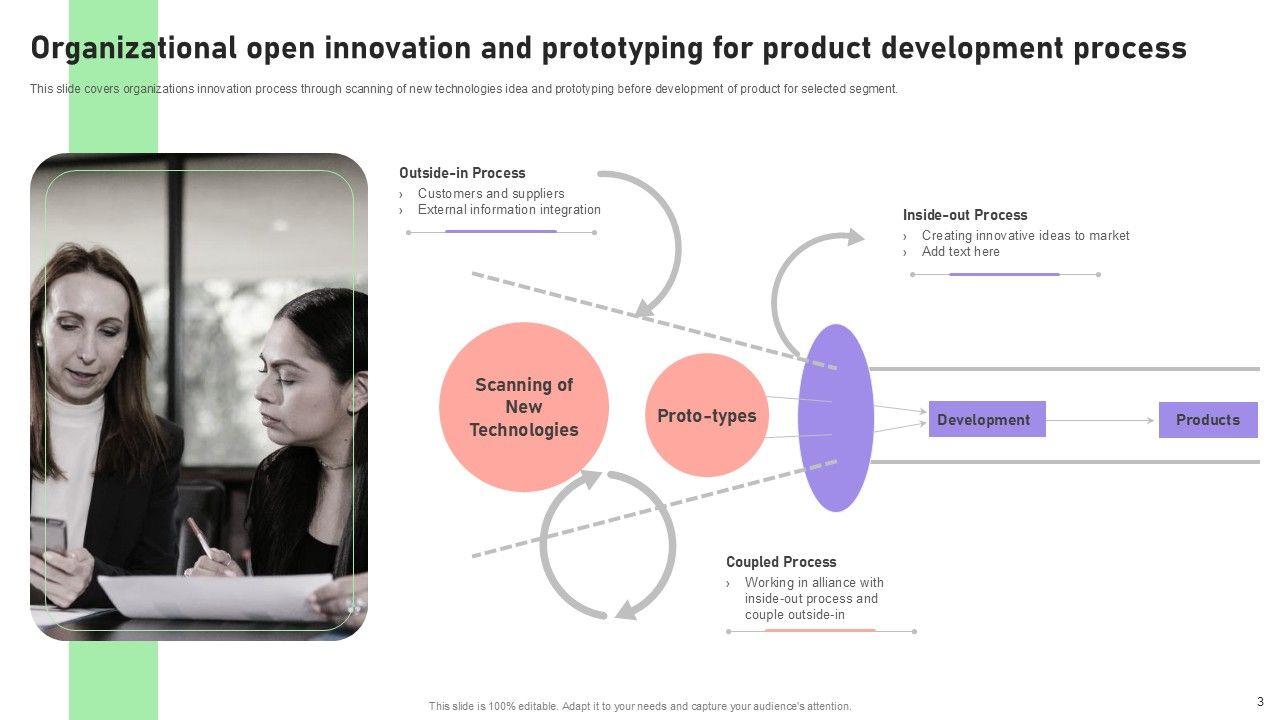 Organizational open innovation and prototyping for product development process

This slide covers organizations innovation process through scanning of new technologies idea and prototyping before development of product for selected segment.

Outside-in Process
› Customers and suppliers
› External information integration

Inside-out Process
› Creating innovative ideas to market
› Add text here

Scanning of New Technologies

Proto-types

Development

Products

Coupled Process
› Working in alliance with inside-out process and couple outside-in

This slide is 100% editable. Adapt it to your needs and capture your audience's attention.

3